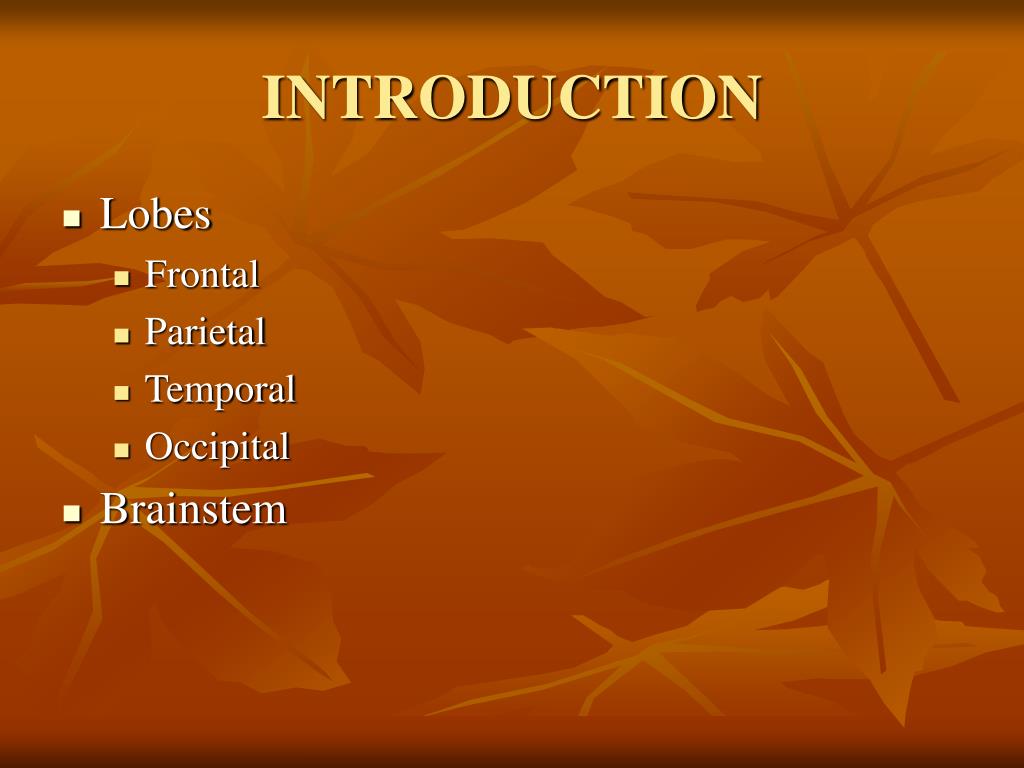 INTRODUCTION

- Lobes
  - Frontal
  - Parietal
  - Temporal
  - Occipital
- Brainstem